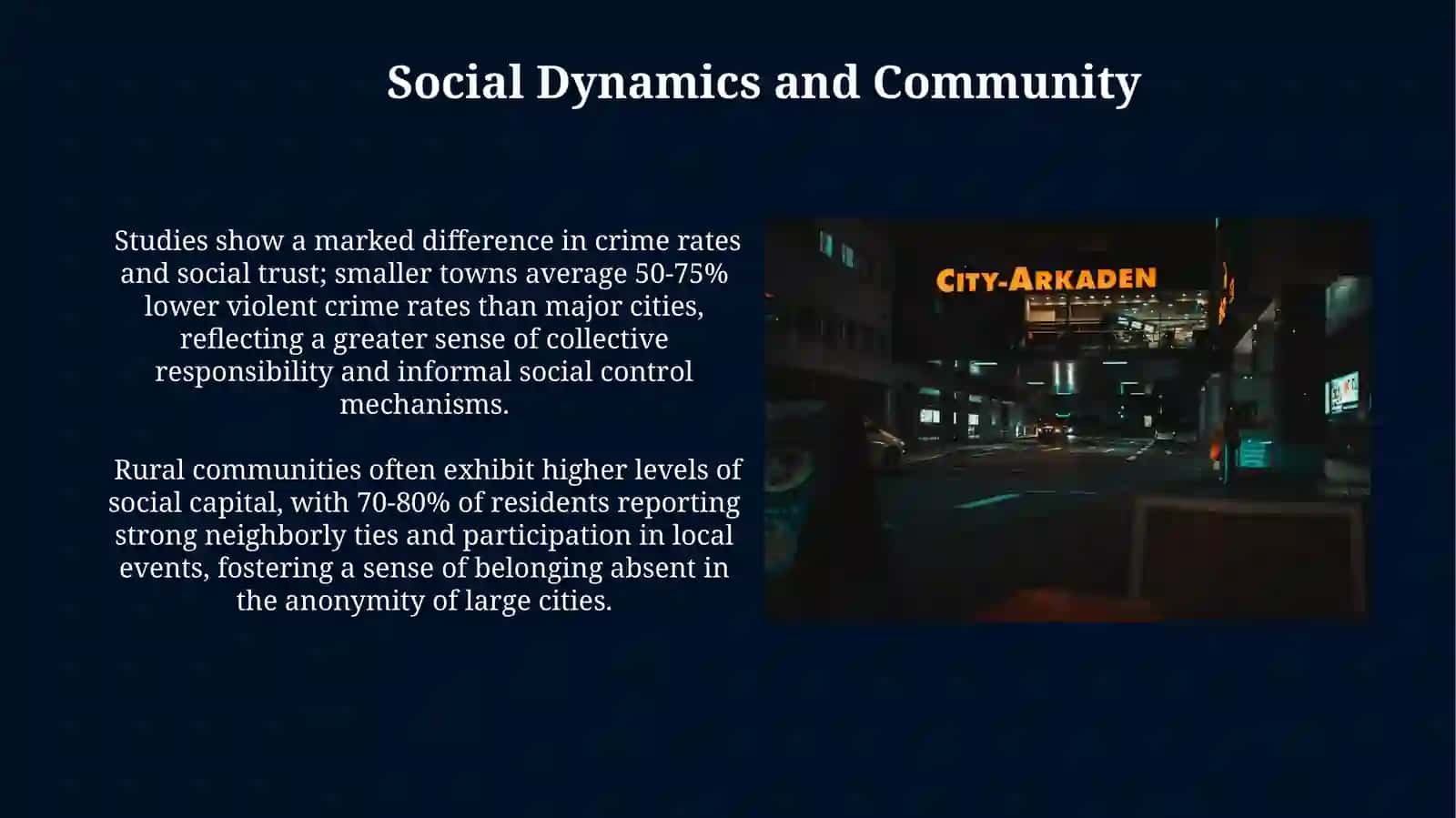 Social Dynamics and Community

Studies show a marked difference in crime rates and social trust; smaller towns average 50-75% lower violent crime rates than major cities, reflecting a greater sense of collective responsibility and informal social control mechanisms.

Rural communities often exhibit higher levels of social capital, with 70-80% of residents reporting strong neighborly ties and participation in local events, fostering a sense of belonging absent in the anonymity of large cities.

CITY-ARKADEN